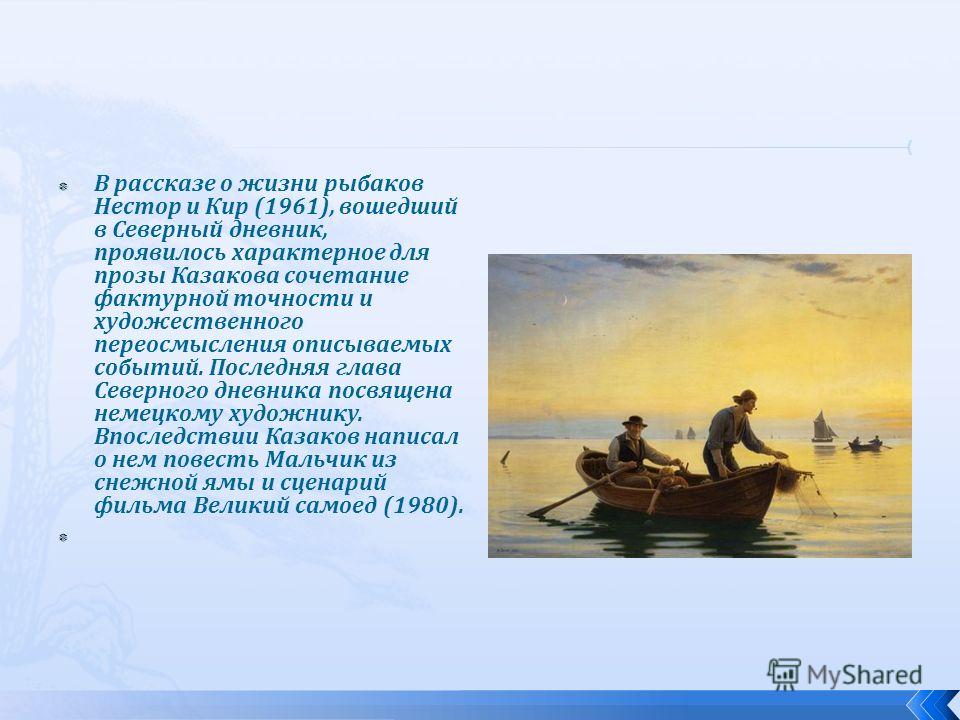 В рассказе о жизни рыбаков Нестор и Кир (1961), вошедший в Северный дневник, проявилось характерное для прозы Казакова сочетание фактурной точности и художественного переосмысления описываемых событий. Последняя глава Северного дневника посвящена немецкому художнику. Впоследствии Казаков написал о нем повесть Мальчик из снежной ямы и сценарий фильма Великий самоед (1980).

MyShared